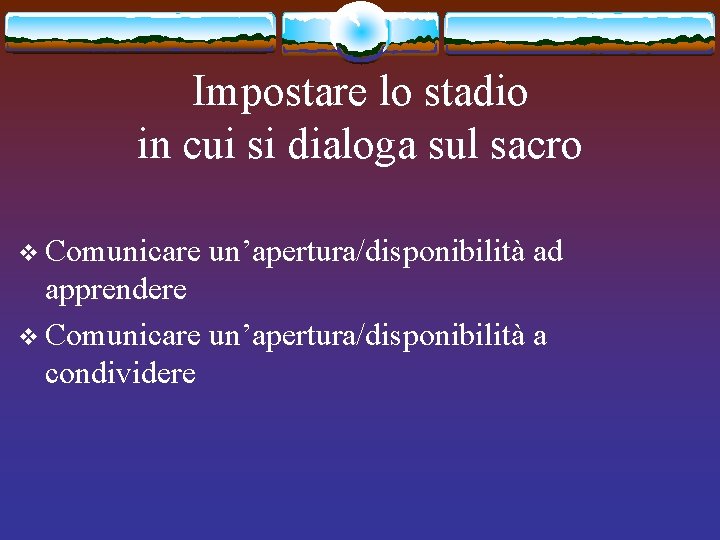 Impostare lo stadio in cui si dialoga sul sacro

❖ Comunicare un’apertura/disponibilità ad apprendere
❖ Comunicare un’apertura/disponibilità a condividere